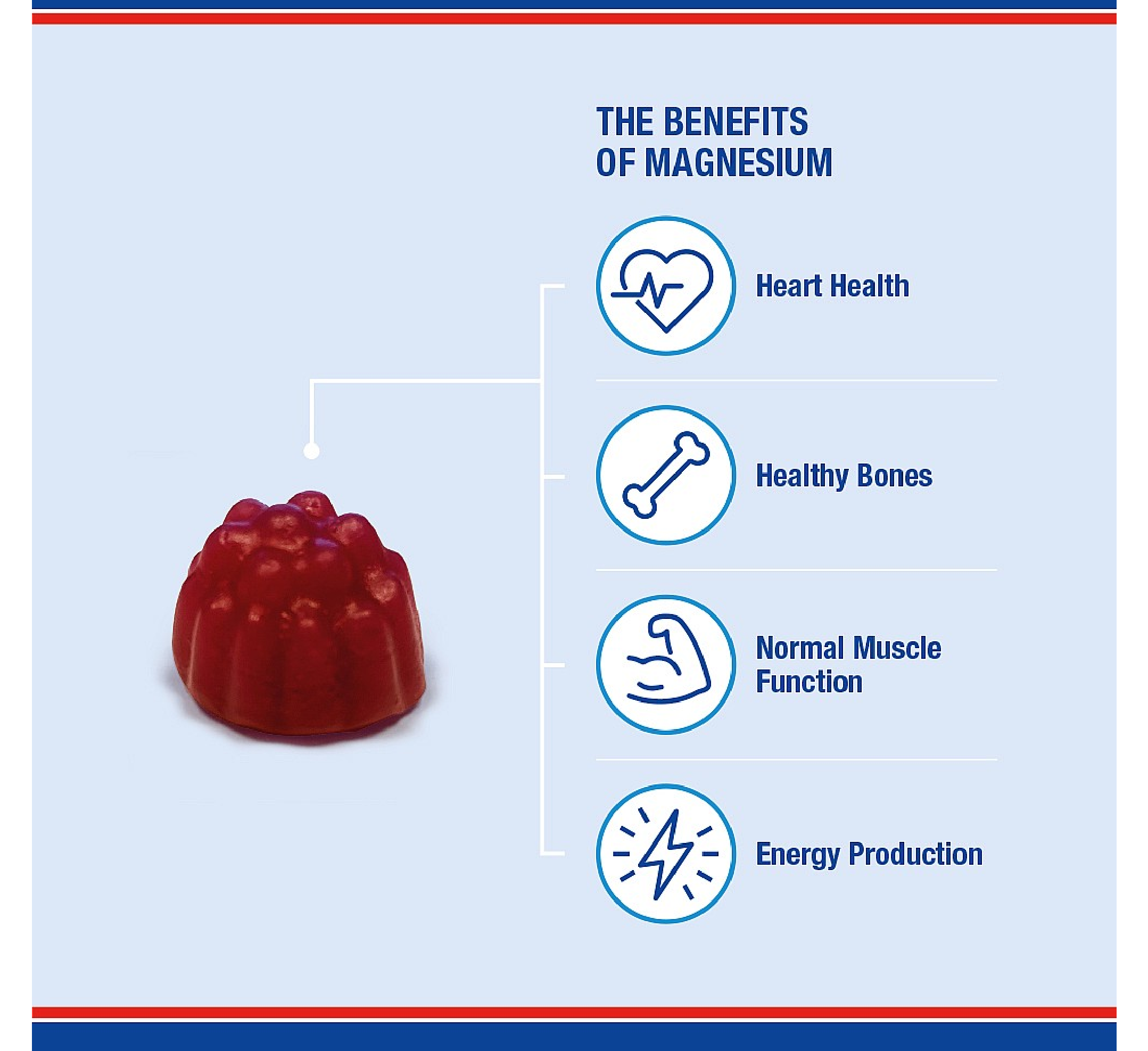 THE BENEFITS
OF MAGNESIUM

Heart Health

Healthy Bones

Normal Muscle
Function

Energy Production